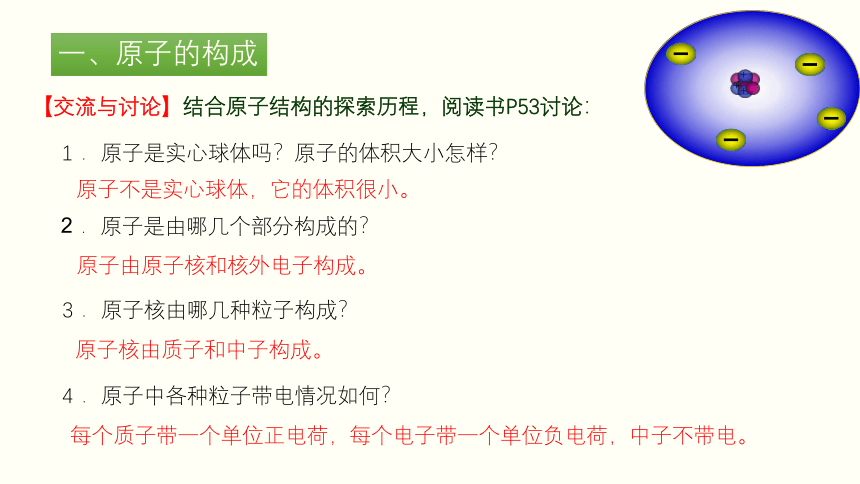 一、原子的构成

【交流与讨论】结合原子结构的探索历程，阅读书P53讨论：

1．原子是实心球体吗？原子的体积大小怎样？

原子不是实心球体，它的体积很小。

2．原子是由哪几个部分构成的？

原子由原子核和核外电子构成。

3．原子核由哪几种粒子构成？

原子核由质子和中子构成。

4．原子中各种粒子带电情况如何？

每个质子带一个单位正电荷，每个电子带一个单位负电荷，中子不带电。

−

−

−

−